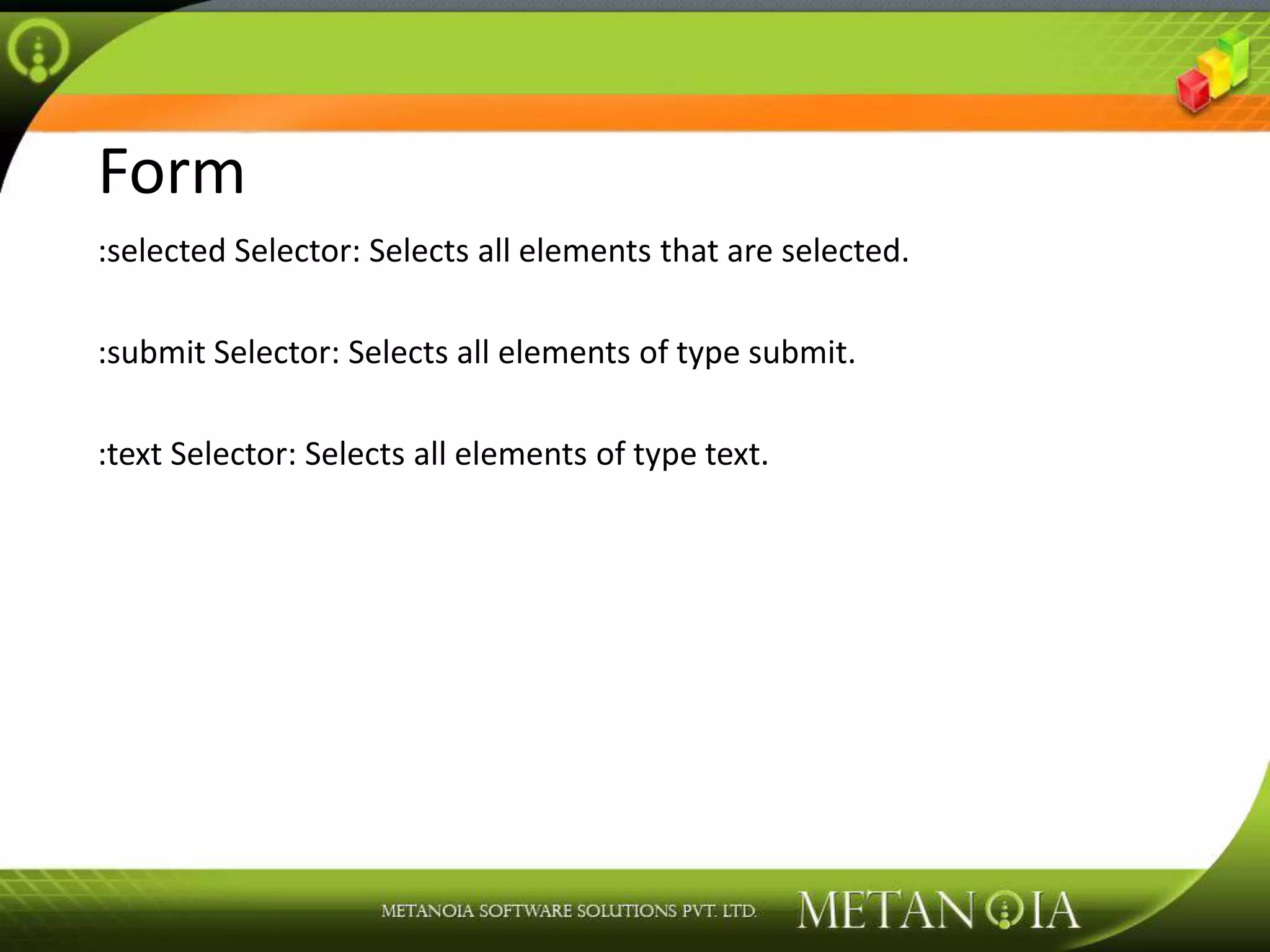 Form

:selected Selector: Selects all elements that are selected.

:submit Selector: Selects all elements of type submit.

:text Selector: Selects all elements of type text.

METANOIA SOFTWARE SOLUTIONS PVT. LTD.

METANOIA